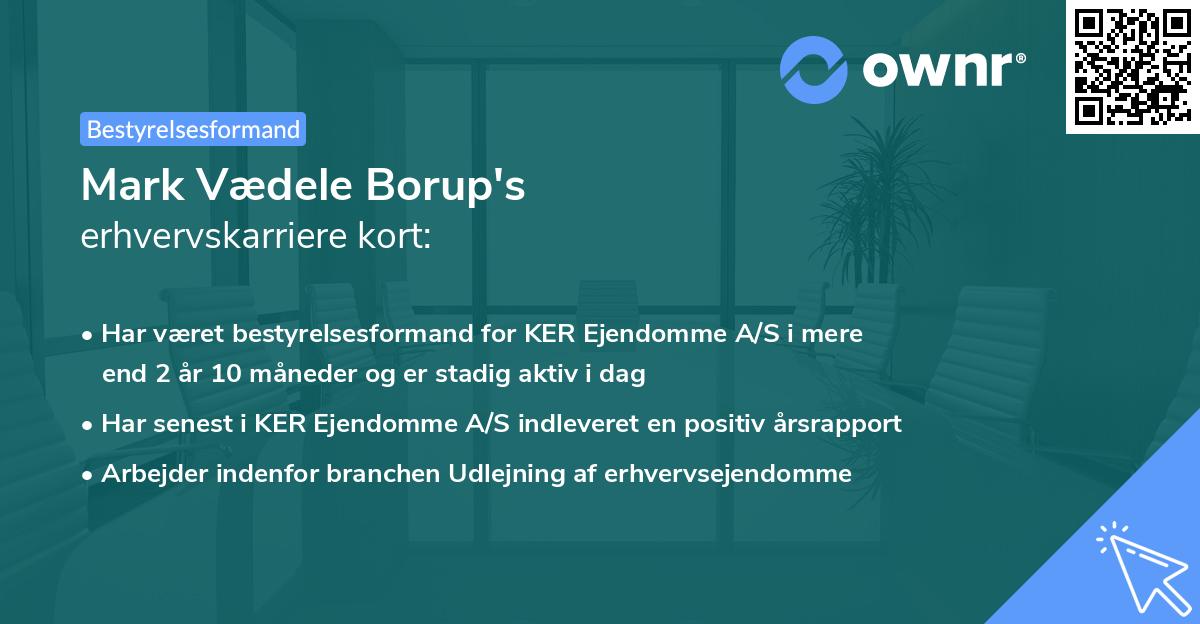 ownr®

Bestyrelsesformand

Mark Vædele Borup's
erhvervskarriere kort:

• Har været bestyrelsesformand for KER Ejendomme A/S i mere end 2 år 10 måneder og er stadig aktiv i dag

• Har senest i KER Ejendomme A/S indleveret en positiv årsrapport

• Arbejder indenfor branchen Udlejning af erhvervsejendomme